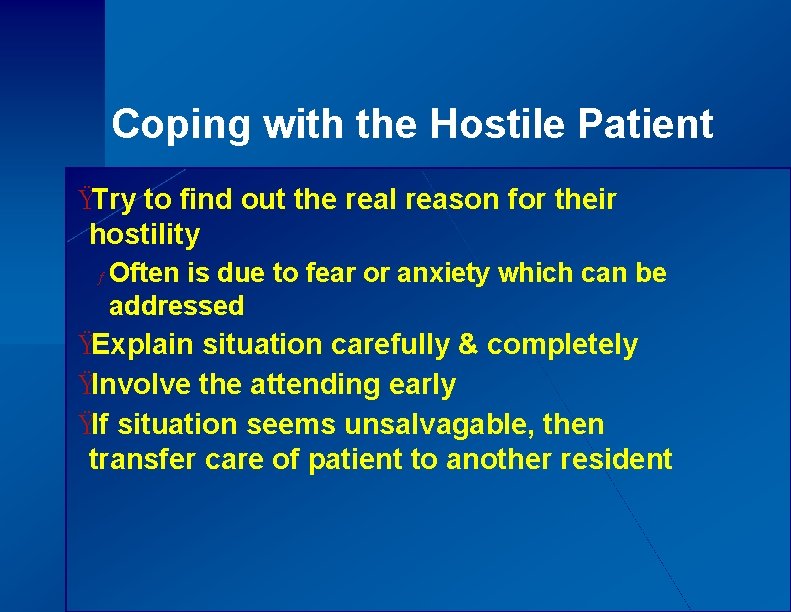 Coping with the Hostile Patient

ŸTry to find out the real reason for their hostility

ƒOften is due to fear or anxiety which can be addressed

ŸExplain situation carefully & completely

ŸInvolve the attending early

ŸIf situation seems unsalvagable, then transfer care of patient to another resident